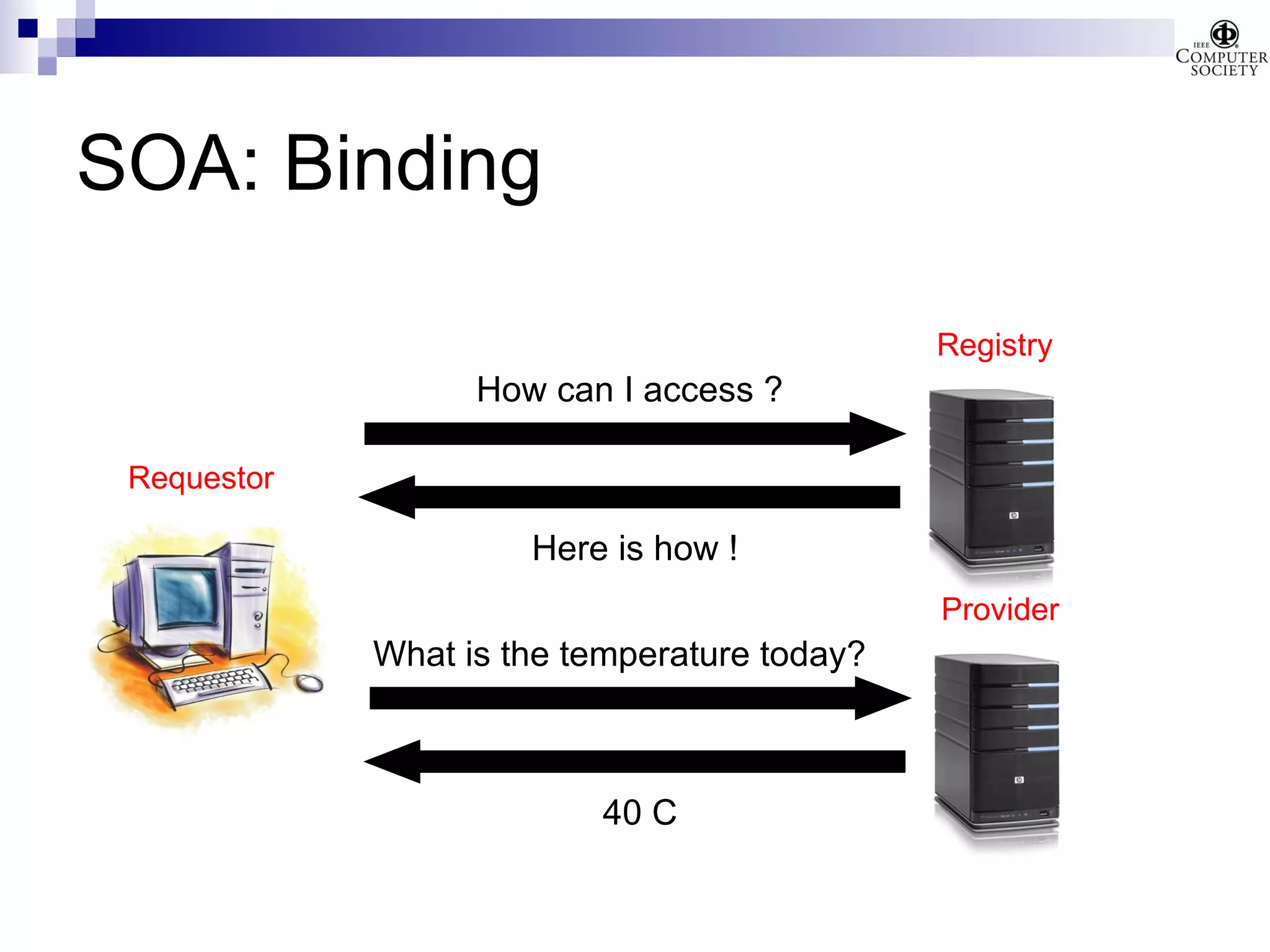 IEEE COMPUTER SOCIETY

SOA: Binding

Registry

How can I access ?

Requestor

Here is how !

Provider

What is the temperature today?

40 C